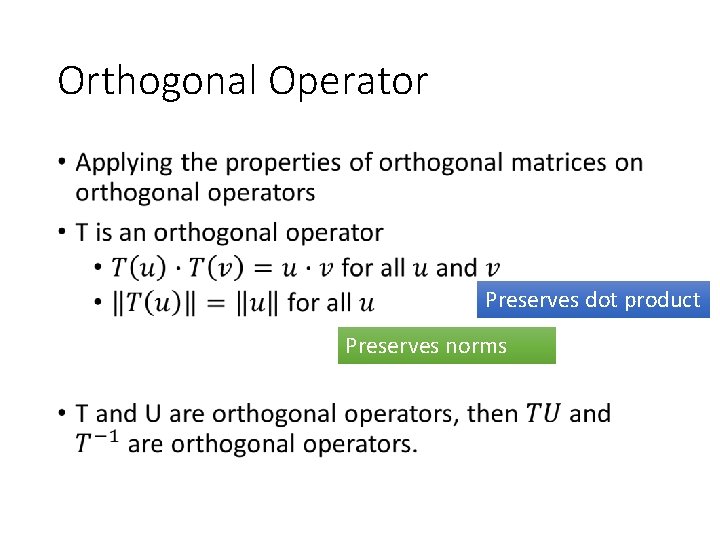 Orthogonal Operator

• Applying the properties of orthogonal matrices on orthogonal operators

• T is an orthogonal operator
  • $T(u) \cdot T(v) = u \cdot v$ for all $u$ and $v$
  • $\|T(u)\| = \|u\|$ for all $u$

Preserves dot product

Preserves norms

• T and U are orthogonal operators, then $TU$ and $T^{-1}$ are orthogonal operators.